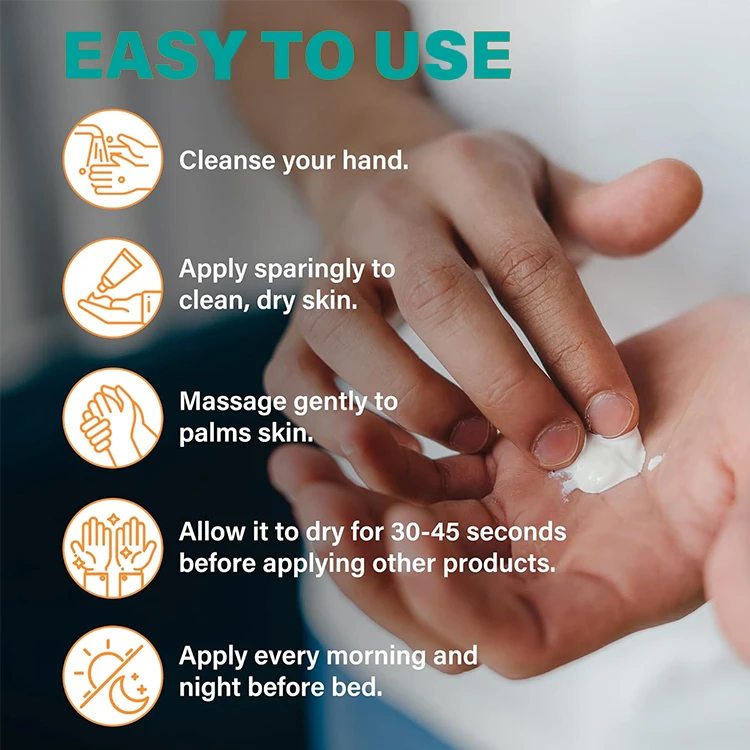 EASY TO USE

Cleanse your hand.

Apply sparingly to clean, dry skin.

Massage gently to palms skin.

Allow it to dry for 30-45 seconds before applying other products.

Apply every morning and night before bed.